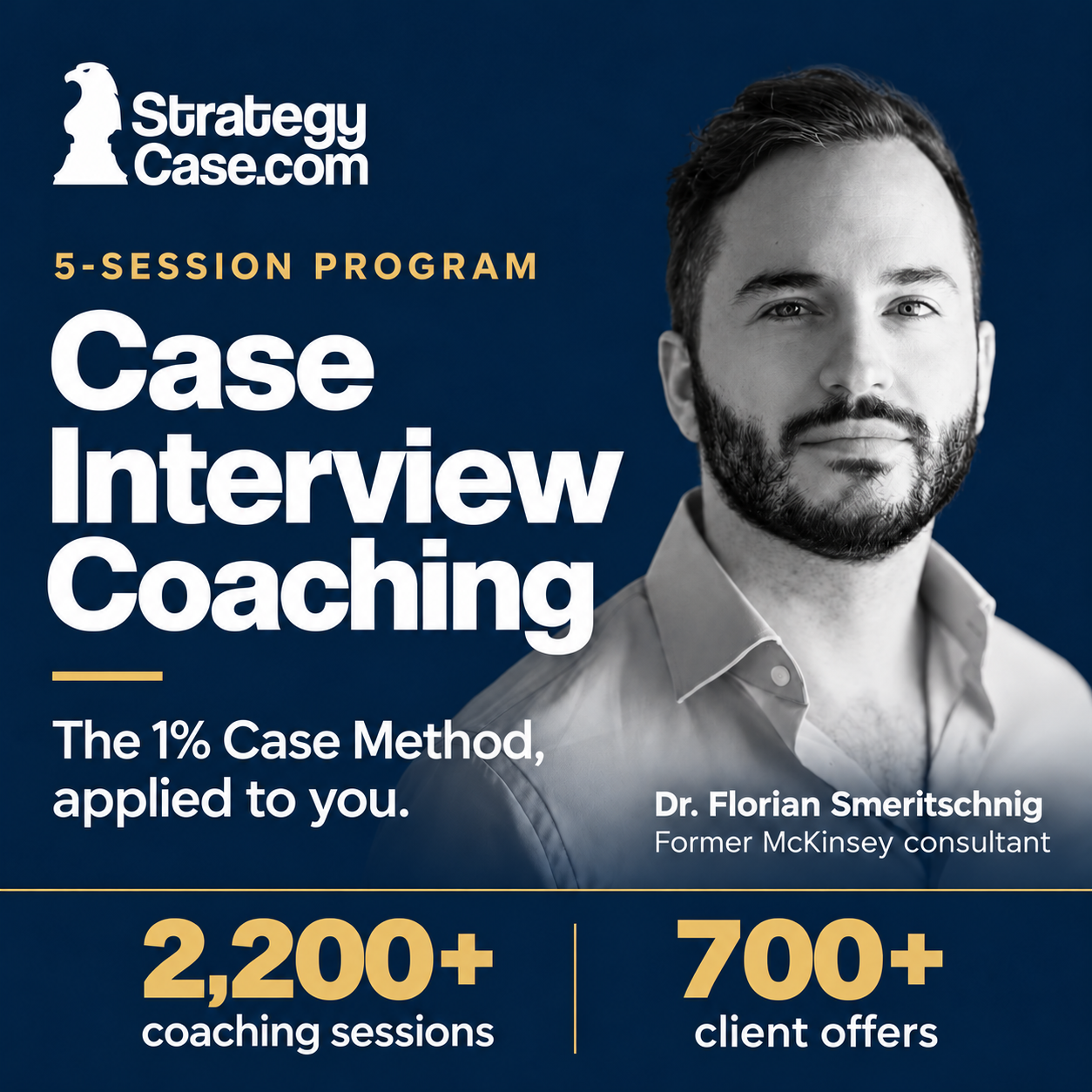 Strategy
Case.com

5-SESSION PROGRAM

Case
Interview
Coaching

The 1% Case Method, applied to you.

Dr. Florian Smeritschnig
Former McKinsey consultant

2,200+
coaching sessions

700+
client offers